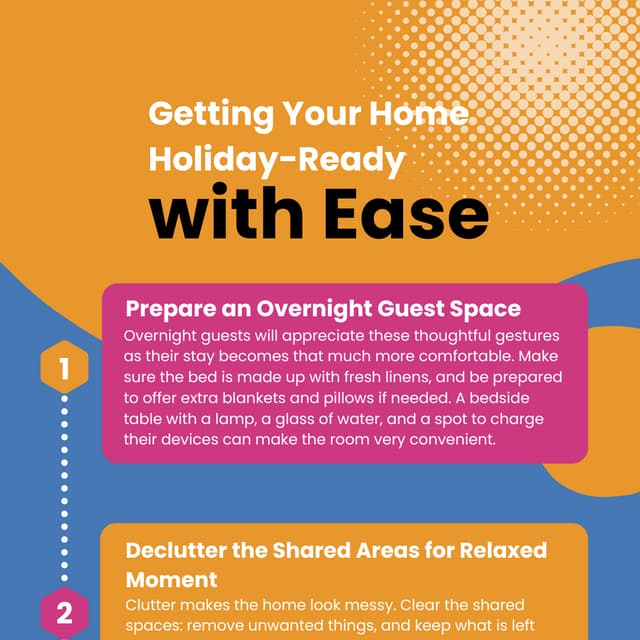 Getting Your Home Holiday-Ready

with Ease

1

Prepare an Overnight Guest Space

Overnight guests will appreciate these thoughtful gestures as their stay becomes that much more comfortable. Make sure the bed is made up with fresh linens, and be prepared to offer extra blankets and pillows if needed. A bedside table with a lamp, a glass of water, and a spot to charge their devices can make the room very convenient.

2

Declutter the Shared Areas for Relaxed Moment

Clutter makes the home look messy. Clear the shared spaces: remove unwanted things, and keep what is left